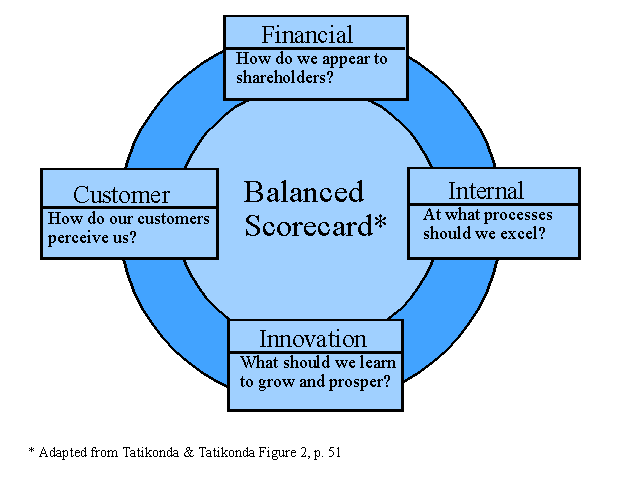 Financial
How do we appear to shareholders?

Customer
How do our customers perceive us?

Balanced Scorecard*

Internal
At what processes should we excel?

Innovation
What should we learn to grow and prosper?

* Adapted from Tatikonda & Tatikonda Figure 2, p. 51